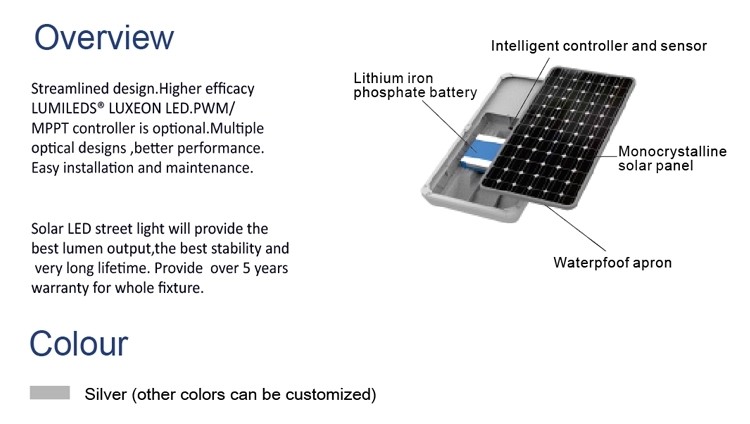 Overview

Streamlined design.Higher efficacy LUMILEDS® LUXEON LED.PWM/ MPPT controller is optional.Multiple optical designs ,better performance. Easy installation and maintenance.

Solar LED street light will provide the best lumen output,the best stability and very long lifetime. Provide over 5 years warranty for whole fixture.

Intelligent controller and sensor

Lithium iron phosphate battery

Monocrystalline solar panel

Waterpfoof apron

Colour

Silver (other colors can be customized)